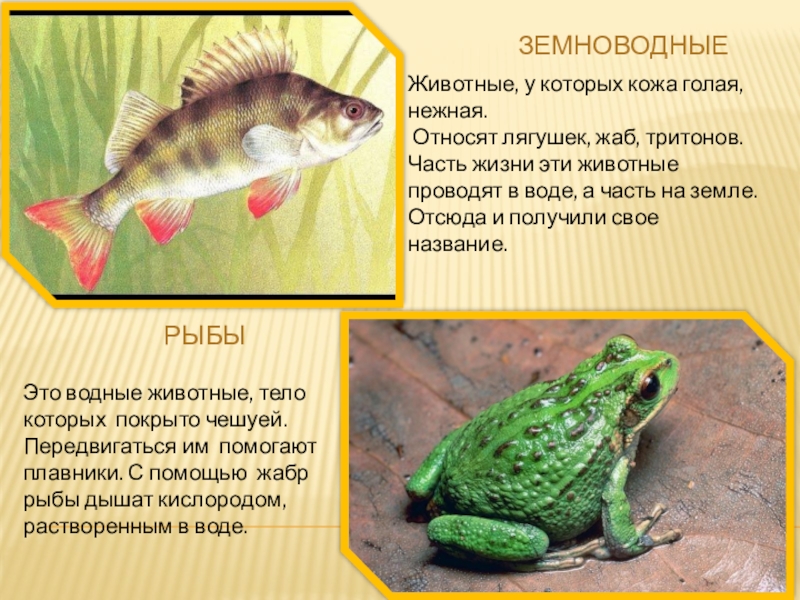 ЗЕМНОВОДНЫЕ

Животные, у которых кожа голая, нежная.
Относят лягушек, жаб, тритонов. Часть жизни эти животные проводят в воде, а часть на земле. Отсюда и получили свое название.

РЫБЫ

Это водные животные, тело которых покрыто чешуей. Передвигаться им помогают плавники. С помощью жабр рыбы дышат кислородом, растворенным в воде.